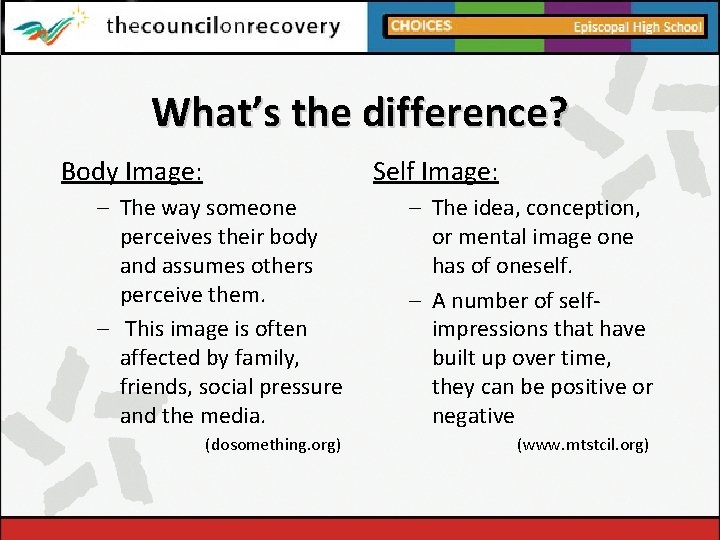 thecouncilonrecovery

CHOICES

Episcopal High School

What's the difference?

Body Image:

– The way someone perceives their body and assumes others perceive them.

– This image is often affected by family, friends, social pressure and the media.

(dosomething.org)

Self Image:

– The idea, conception, or mental image one has of oneself.

– A number of self-impressions that have built up over time, they can be positive or negative

(www.mtstcil.org)